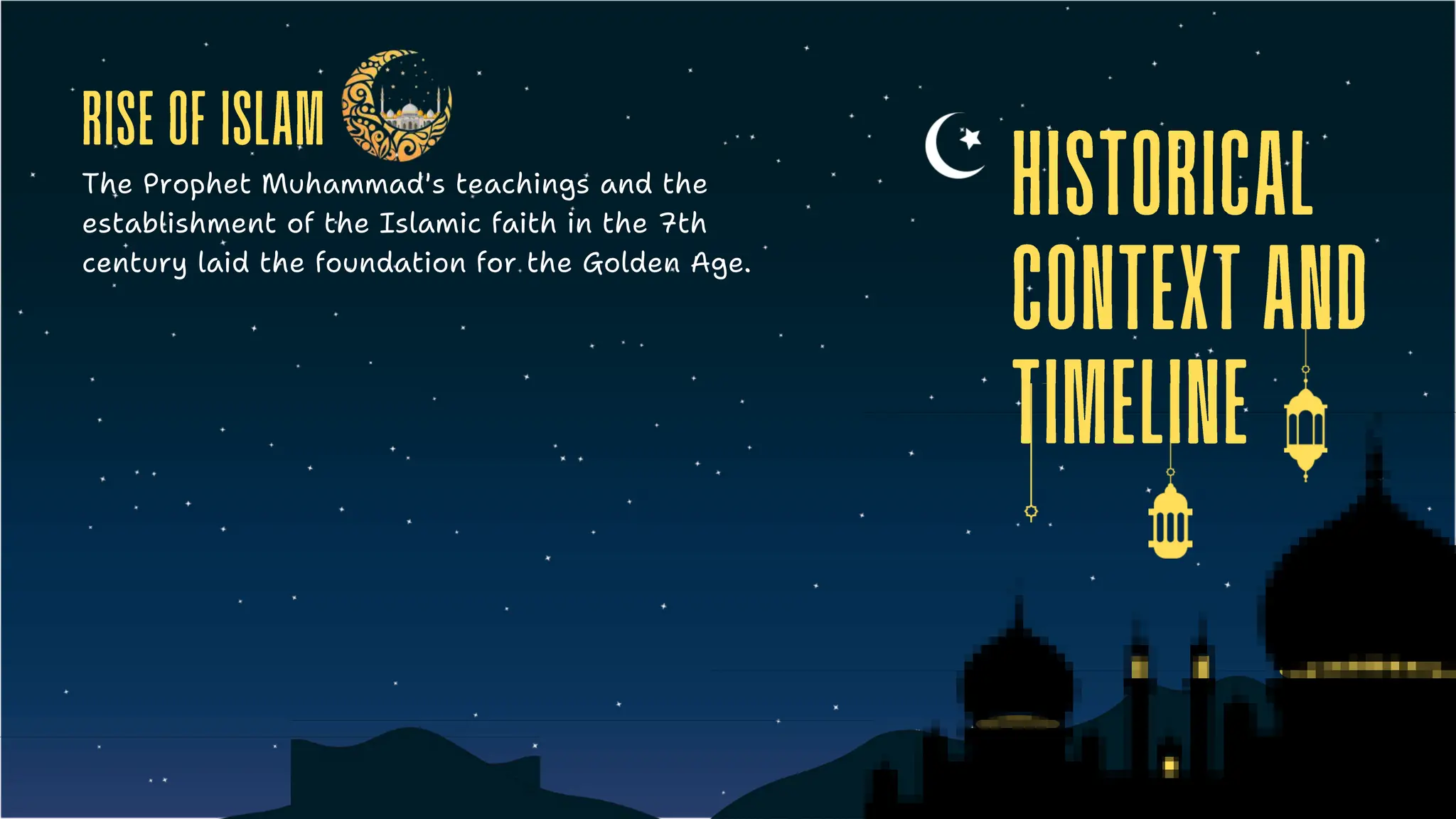 RISE OF ISLAM

The Prophet Muhammad's teachings and the establishment of the Islamic faith in the 7th century laid the foundation for the Golden Age.

HISTORICAL CONTEXT AND TIMELINE